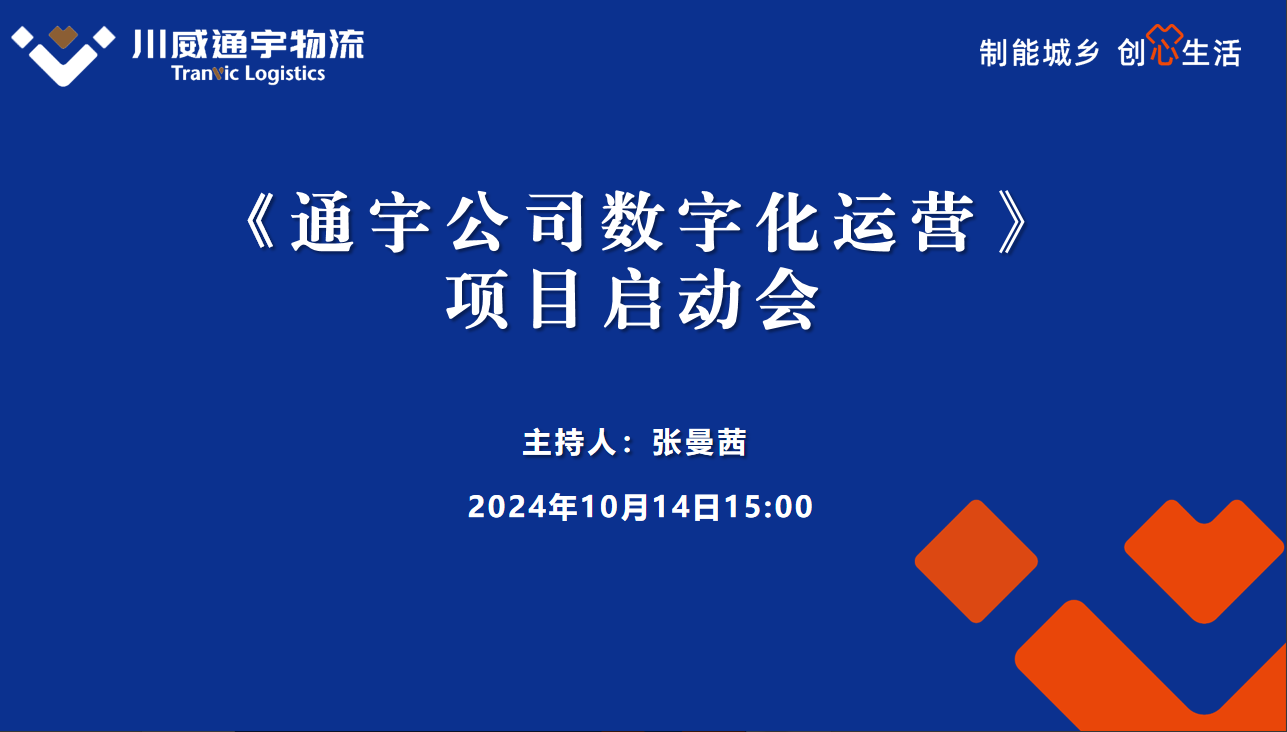 川威通宇物流
Tranvic Logistics

制能城乡 创心生活

《通宇公司数字化运营》
项目启动会

主持人：张曼茜

2024年10月14日15:00